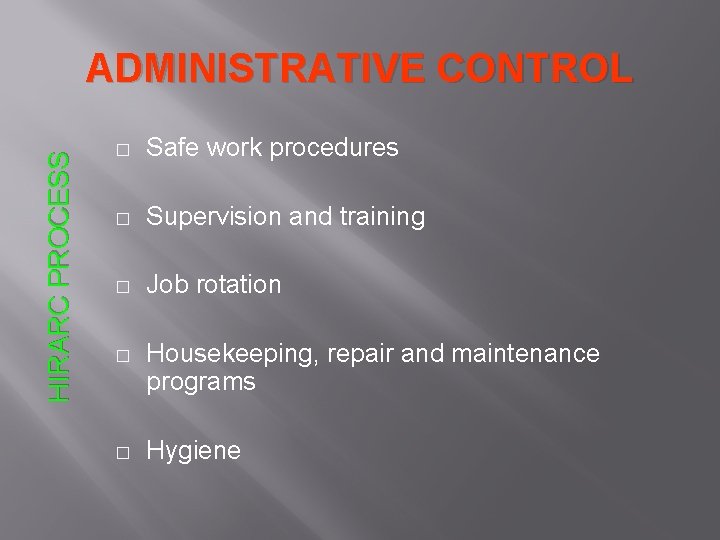 ADMINISTRATIVE CONTROL

HIRARC PROCESS

□ Safe work procedures

□ Supervision and training

□ Job rotation

□ Housekeeping, repair and maintenance programs

□ Hygiene